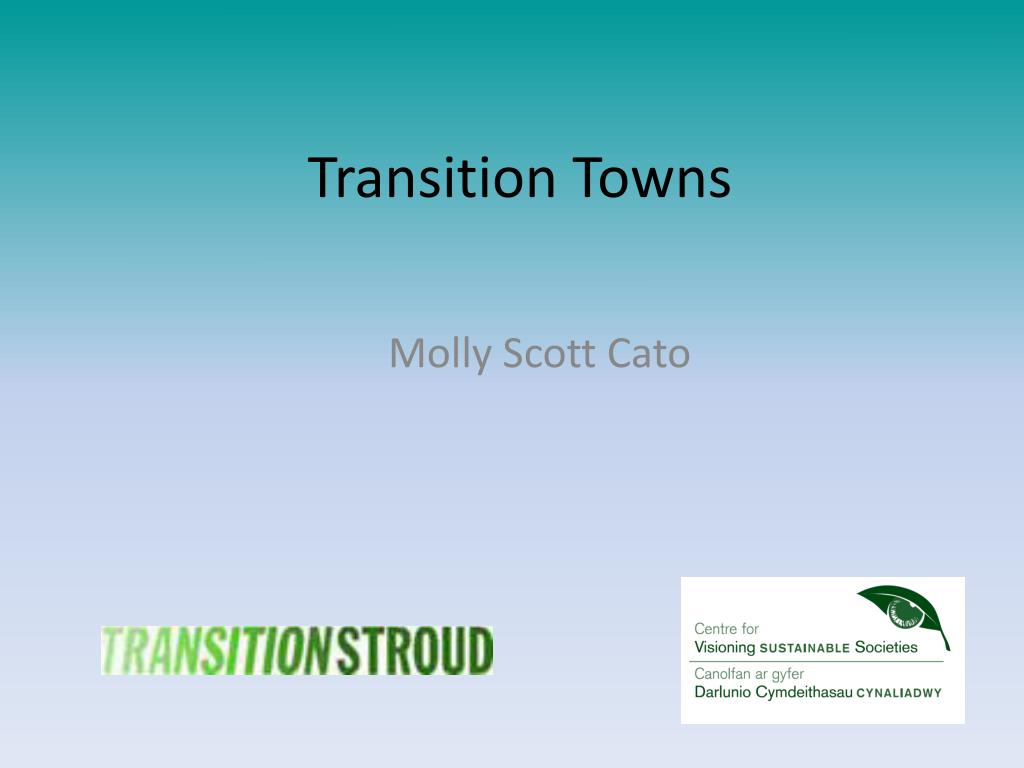 Transition Towns

Molly Scott Cato

TRANSITIONSTROUD

Centre for
Visioning SUSTAINABLE Societies
Canolfan ar gyfer
Darlunio Cymdeithasau CYNALIADWY